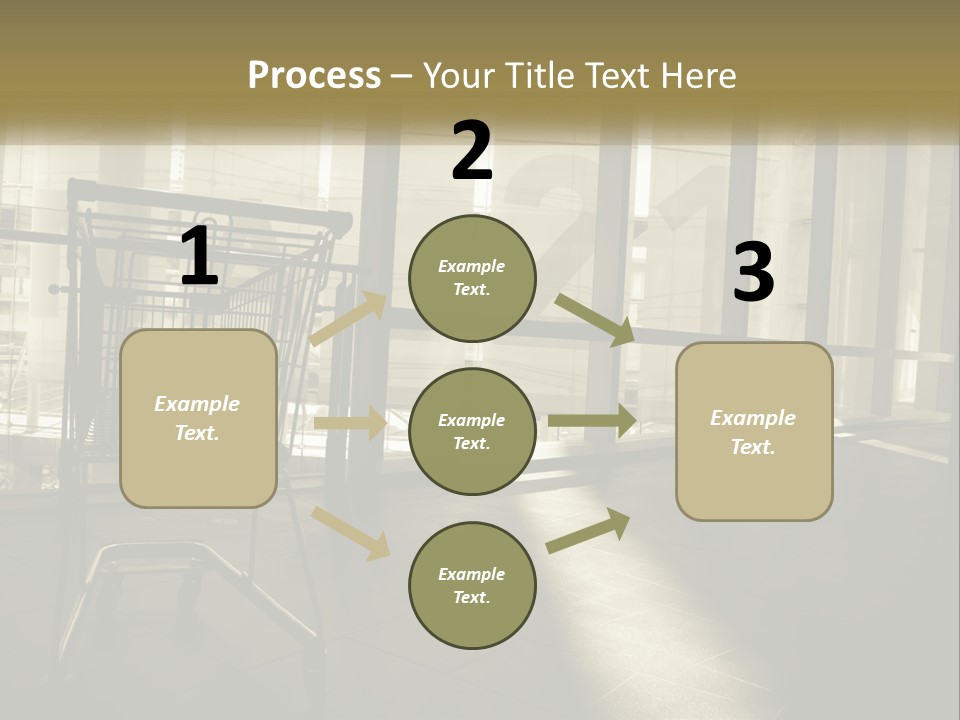 Process – Your Title Text Here

1

Example Text.

2

Example Text.

Example Text.

Example Text.

3

Example Text.